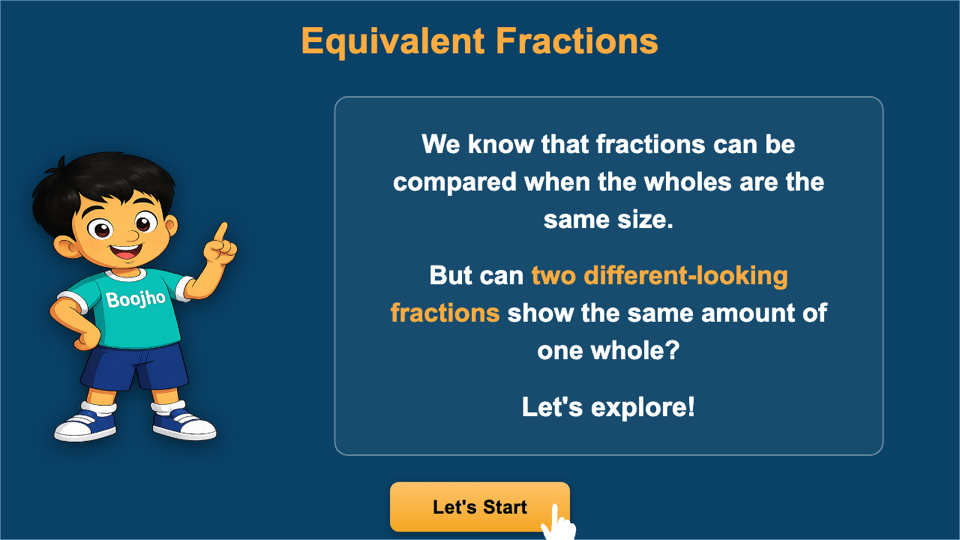 Equivalent Fractions

Boojho

We know that fractions can be compared when the wholes are the same size.

But can two different-looking fractions show the same amount of one whole?

Let's explore!

Let's Start